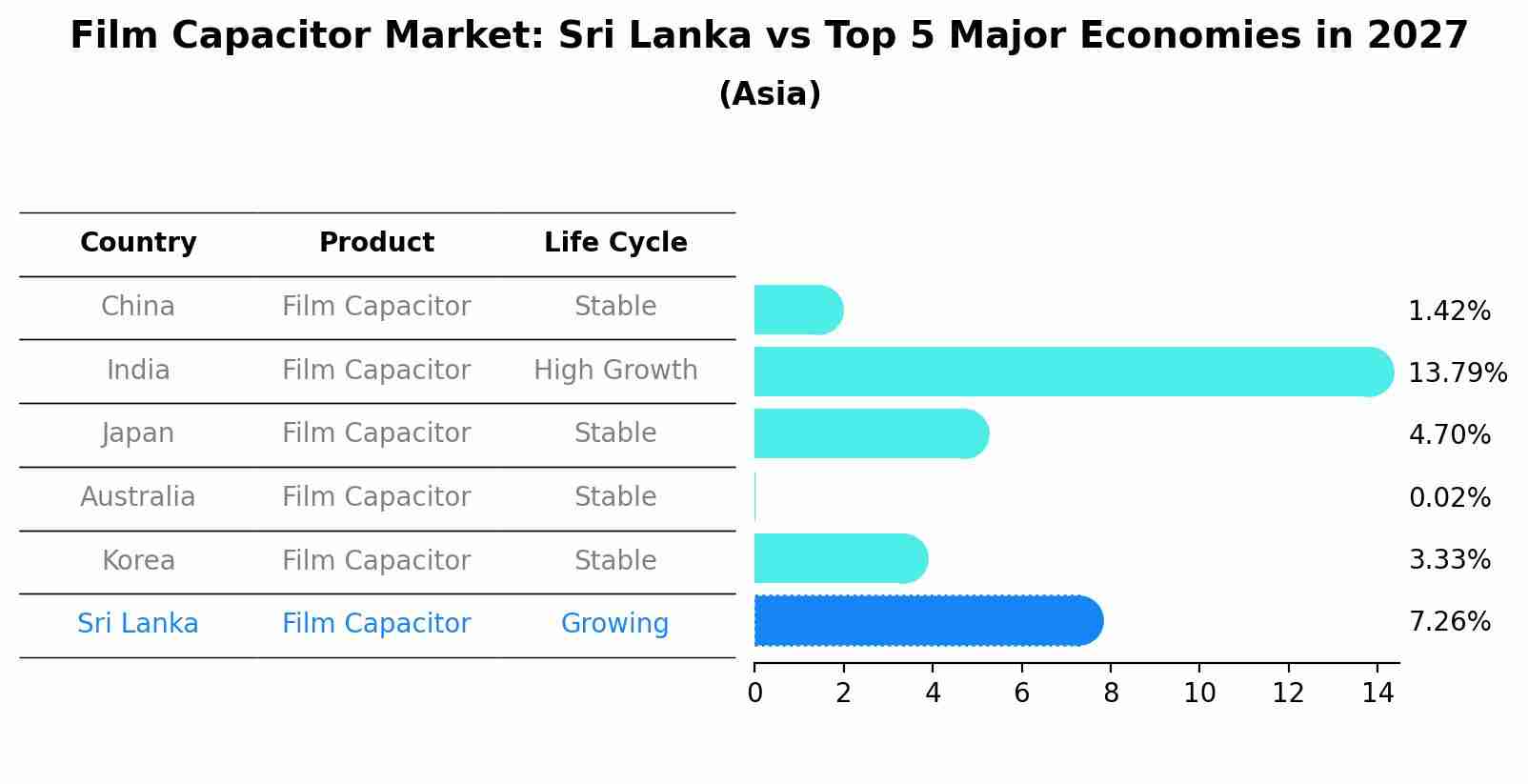 Film Capacitor Market: Sri Lanka vs Top 5 Major Economies in 2027
(Asia)

| Country | Product | Life Cycle |
|---|---|---|
| China | Film Capacitor | Stable |
| India | Film Capacitor | High Growth |
| Japan | Film Capacitor | Stable |
| Australia | Film Capacitor | Stable |
| Korea | Film Capacitor | Stable |
| Sri Lanka | Film Capacitor | Growing |

1.42%
13.79%
4.70%
0.02%
3.33%
7.26%

0 2 4 6 8 10 12 14